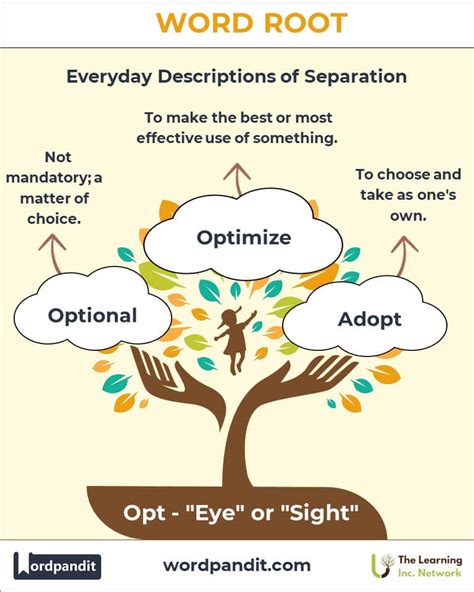 WORD ROOT

Everyday Descriptions of Separation

To make the best or most effective use of something.

Not mandatory; a matter of choice.

To choose and take as one's own.

Optimize

Optional

Adopt

Opt - "Eye" or "Sight"

Wordpandit

wordpandit.com

The Learning Inc. Network